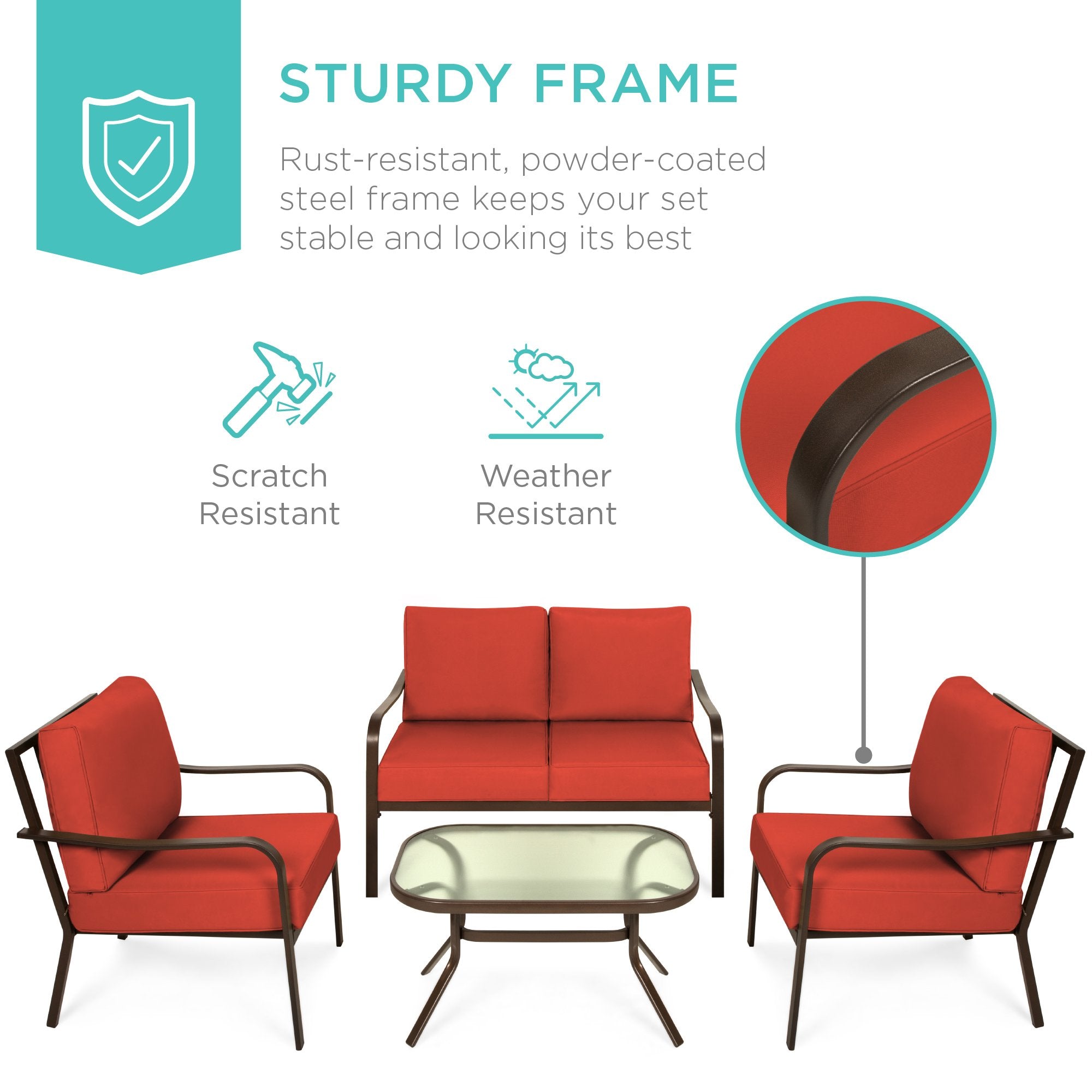 STURDY FRAME

Rust-resistant, powder-coated steel frame keeps your set stable and looking its best

Scratch Resistant

Weather Resistant